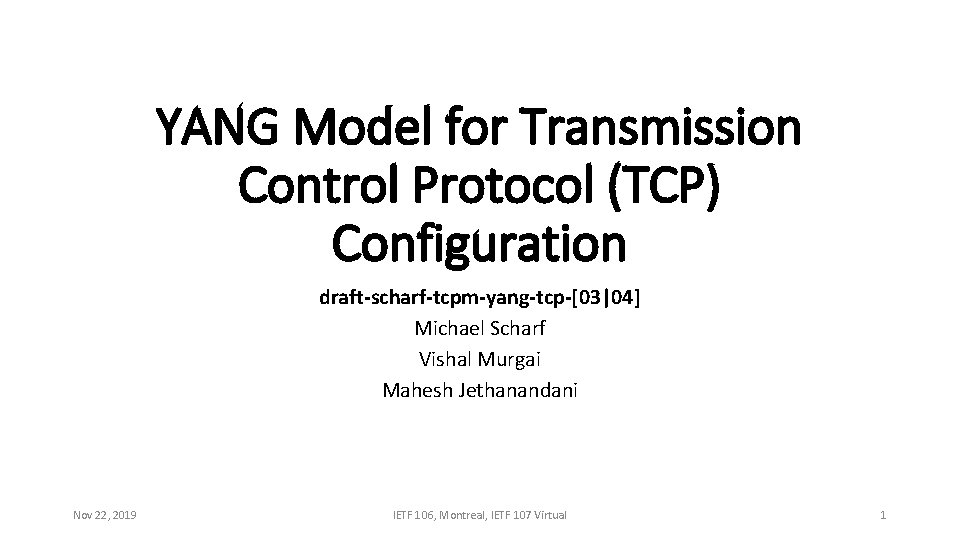 YANG Model for Transmission Control Protocol (TCP) Configuration

draft-scharf-tcpm-yang-tcp-[03|04]
Michael Scharf
Vishal Murgai
Mahesh Jethanandani

Nov 22, 2019

IETF 106, Montreal, IETF 107 Virtual

1